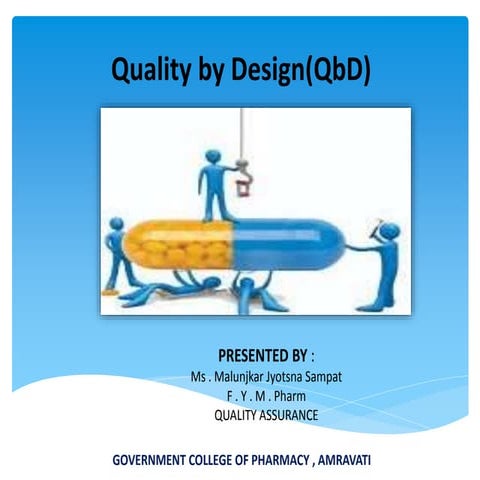 Quality by Design(QbD)

PRESENTED BY :
Ms . Malunjkar Jyotsna Sampat
F . Y . M . Pharm
QUALITY ASSURANCE

GOVERNMENT COLLEGE OF PHARMACY , AMRAVATI